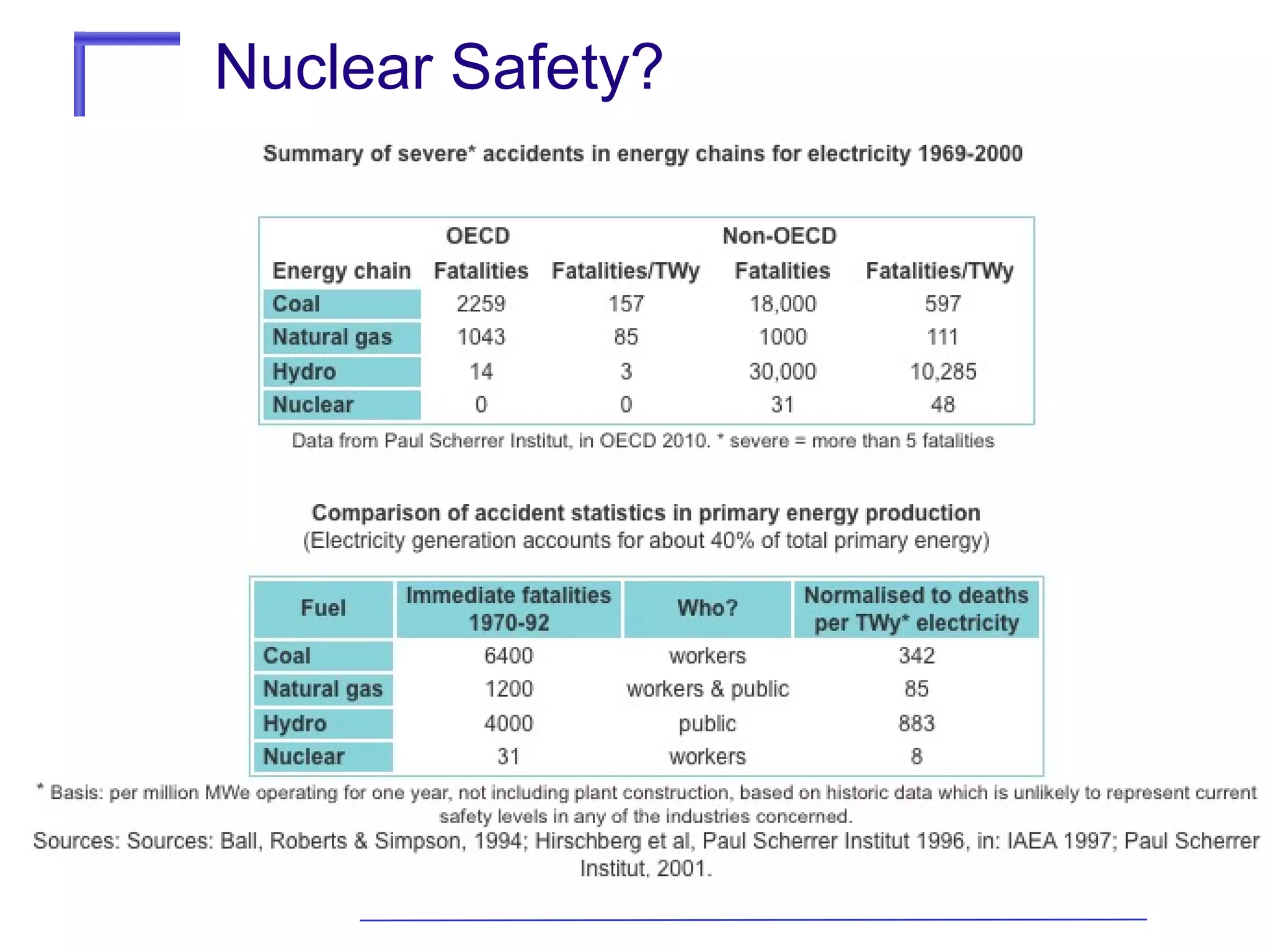 Nuclear Safety?

Summary of severe* accidents in energy chains for electricity 1969-2000

| | OECD | | Non-OECD | |
|---|---|---|---|---|
| Energy chain | Fatalities | Fatalities/TWy | Fatalities | Fatalities/TWy |
| Coal | 2259 | 157 | 18,000 | 597 |
| Natural gas | 1043 | 85 | 1000 | 111 |
| Hydro | 14 | 3 | 30,000 | 10,285 |
| Nuclear | 0 | 0 | 31 | 48 |

Data from Paul Scherrer Institut, in OECD 2010. * severe = more than 5 fatalities

Comparison of accident statistics in primary energy production
(Electricity generation accounts for about 40% of total primary energy)

| Fuel | Immediate fatalities 1970-92 | Who? | Normalised to deaths per TWy* electricity |
|---|---|---|---|
| Coal | 6400 | workers | 342 |
| Natural gas | 1200 | workers & public | 85 |
| Hydro | 4000 | public | 883 |
| Nuclear | 31 | workers | 8 |

* Basis: per million MWe operating for one year, not including plant construction, based on historic data which is unlikely to represent current safety levels in any of the industries concerned.

Sources: Sources: Ball, Roberts & Simpson, 1994; Hirschberg et al, Paul Scherrer Institut 1996, in: IAEA 1997; Paul Scherrer Institut, 2001.